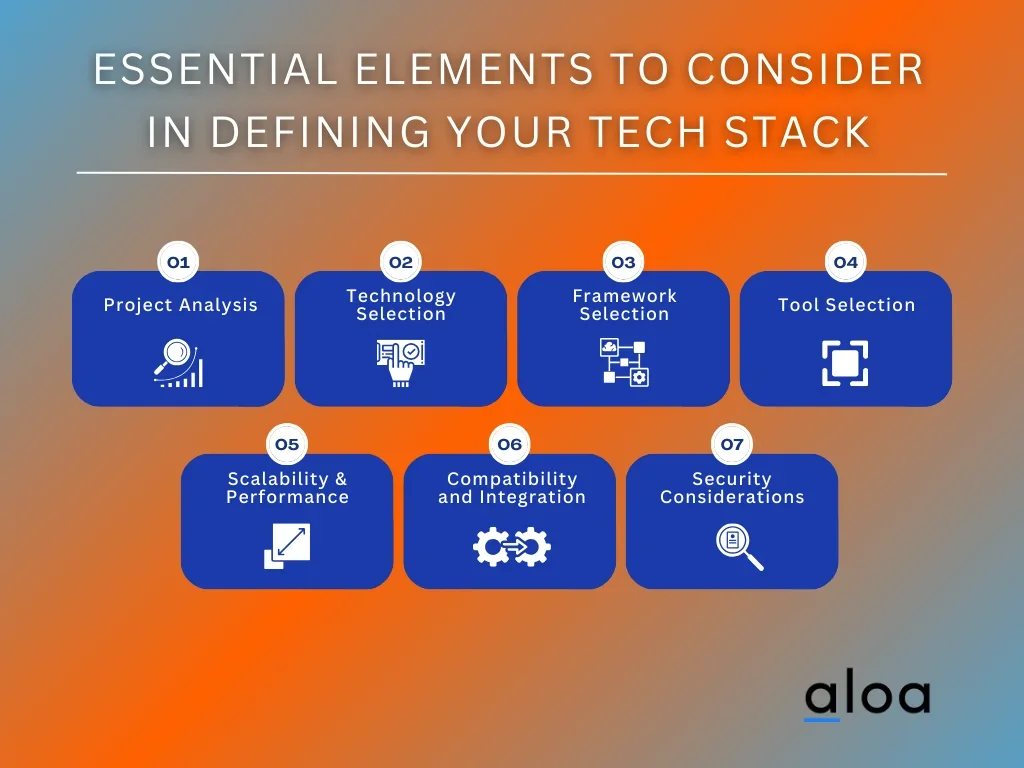 ESSENTIAL ELEMENTS TO CONSIDER IN DEFINING YOUR TECH STACK

01
Project Analysis

02
Technology Selection

03
Framework Selection

04
Tool Selection

05
Scalability & Performance

06
Compatibility and Integration

07
Security Considerations

aloa